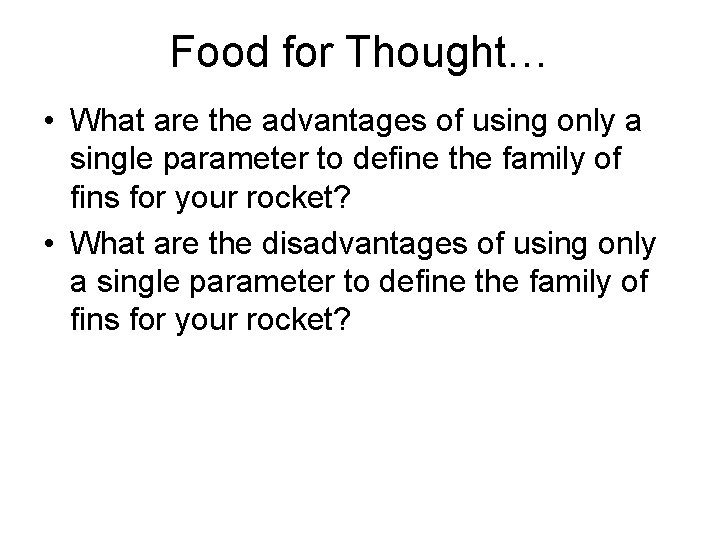 Food for Thought…

• What are the advantages of using only a single parameter to define the family of fins for your rocket?
• What are the disadvantages of using only a single parameter to define the family of fins for your rocket?